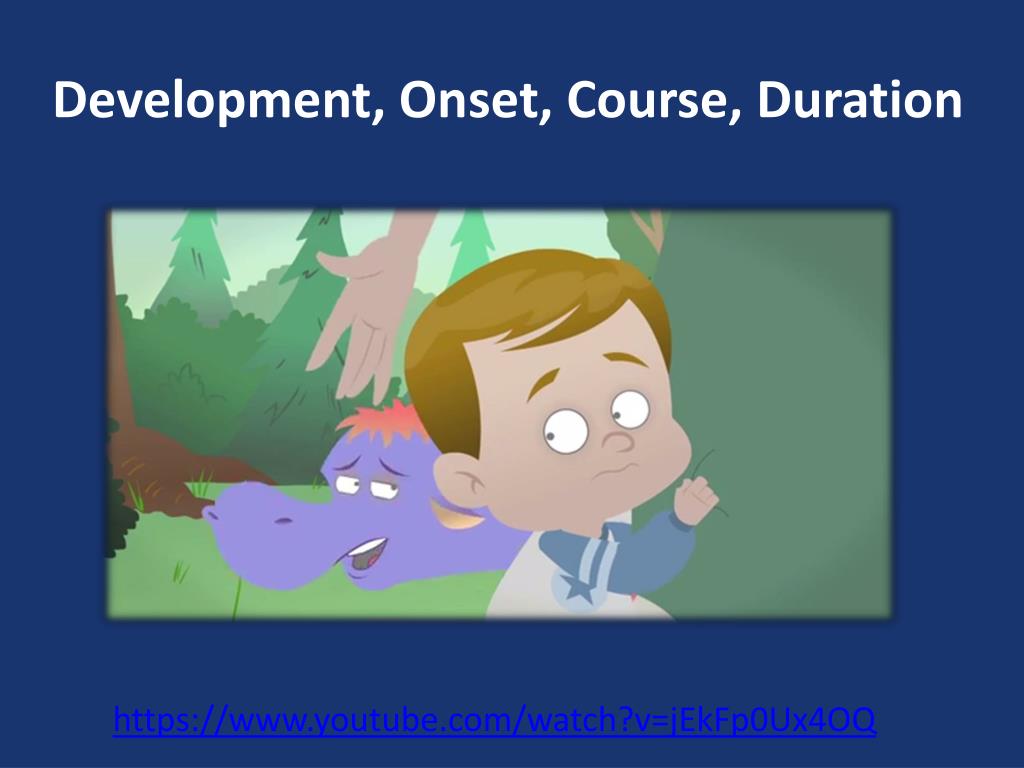 Development, Onset, Course, Duration

https://www.youtube.com/watch?v=jEkFp0Ux4OQ